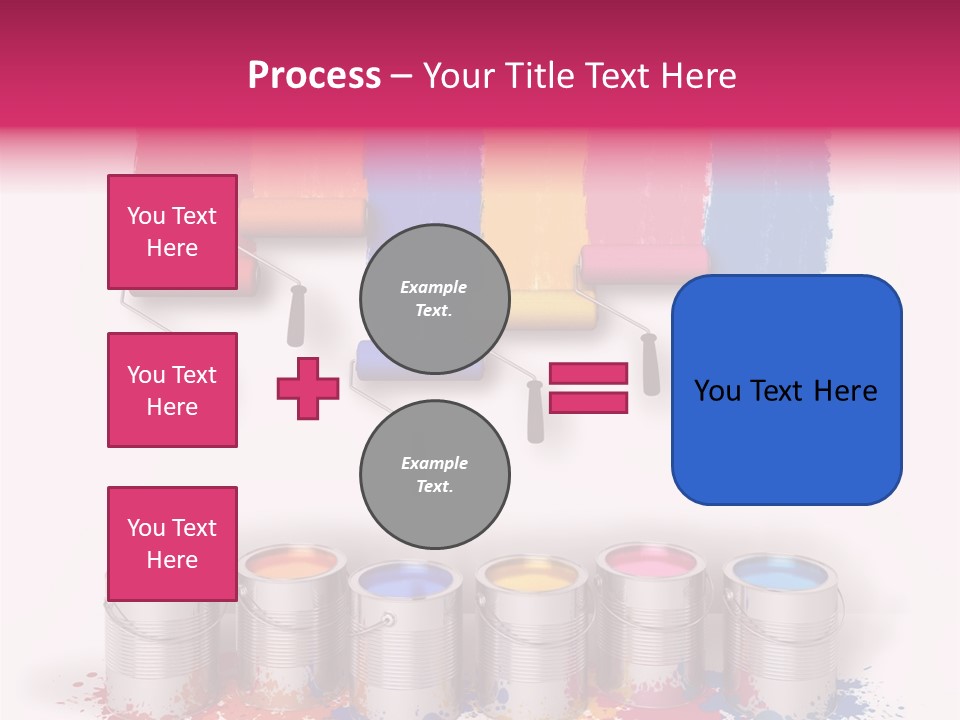 Process – Your Title Text Here

You Text Here

You Text Here

You Text Here

Example Text.

Example Text.

You Text Here